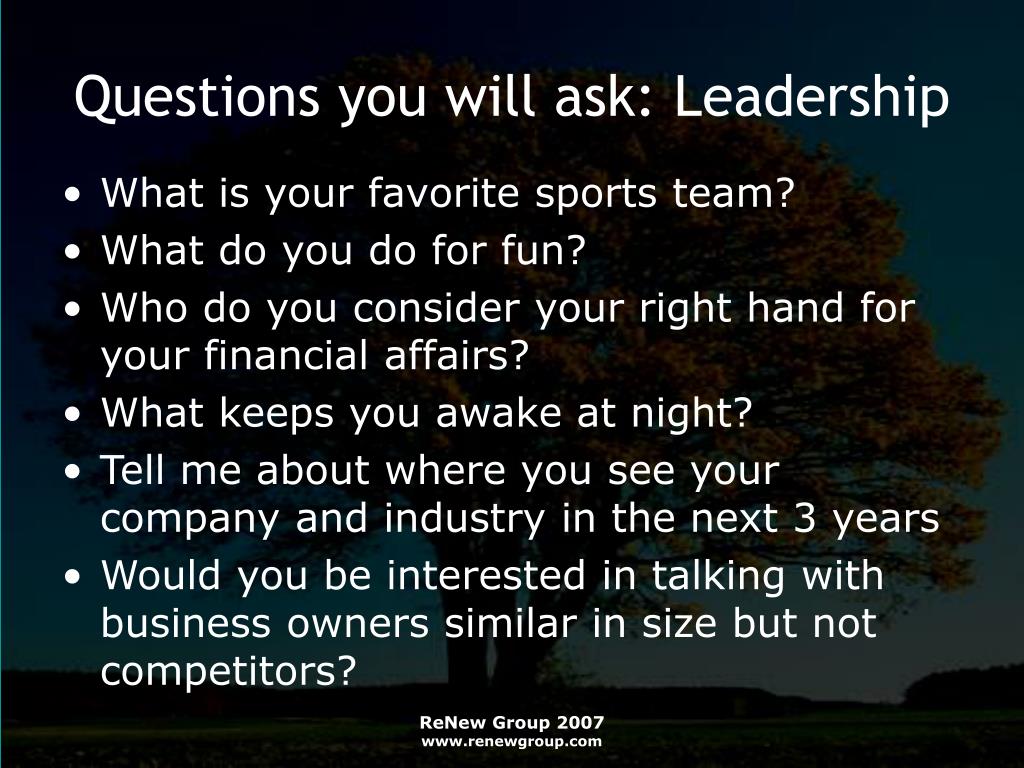 Questions you will ask: Leadership

• What is your favorite sports team?
• What do you do for fun?
• Who do you consider your right hand for your financial affairs?
• What keeps you awake at night?
• Tell me about where you see your company and industry in the next 3 years
• Would you be interested in talking with business owners similar in size but not competitors?

ReNew Group 2007
www.renewgroup.com